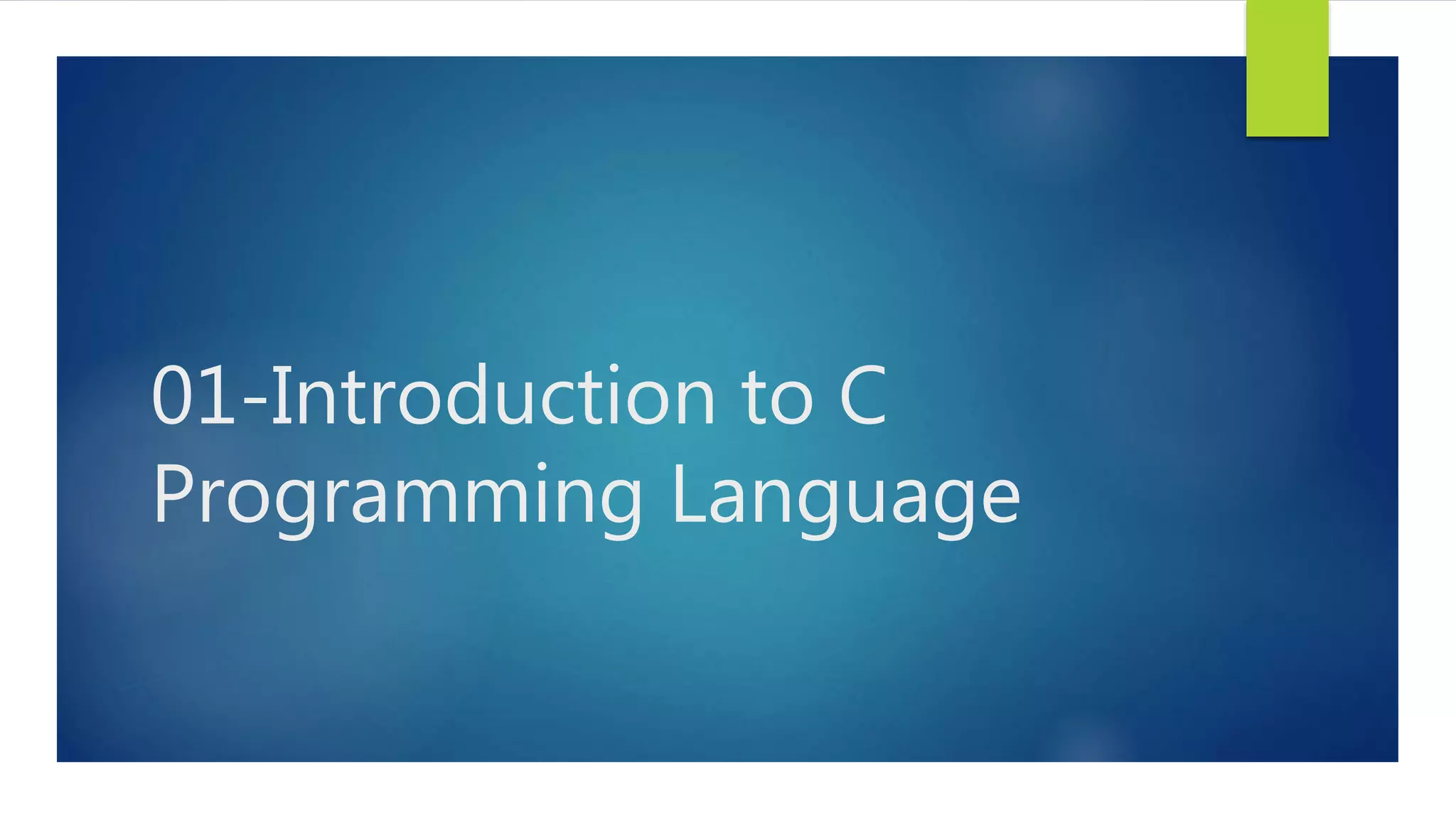 01-Introduction to C Programming Language